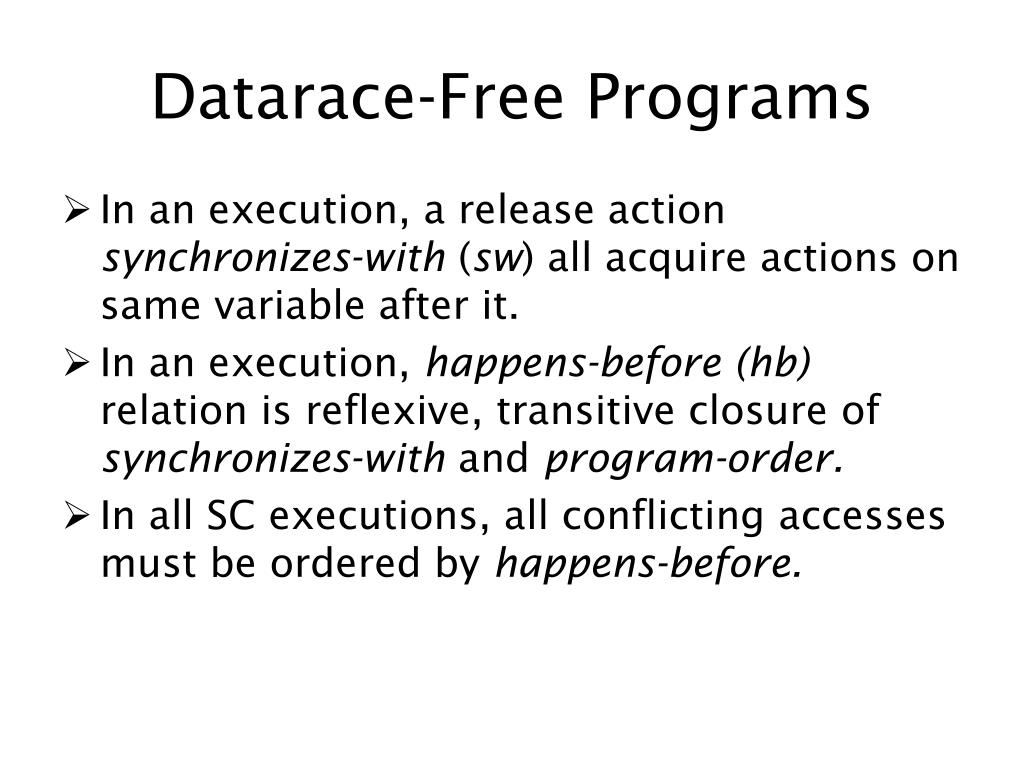 Datarace-Free Programs

➢ In an execution, a release action synchronizes-with (sw) all acquire actions on same variable after it.

➢ In an execution, happens-before (hb) relation is reflexive, transitive closure of synchronizes-with and program-order.

➢ In all SC executions, all conflicting accesses must be ordered by happens-before.